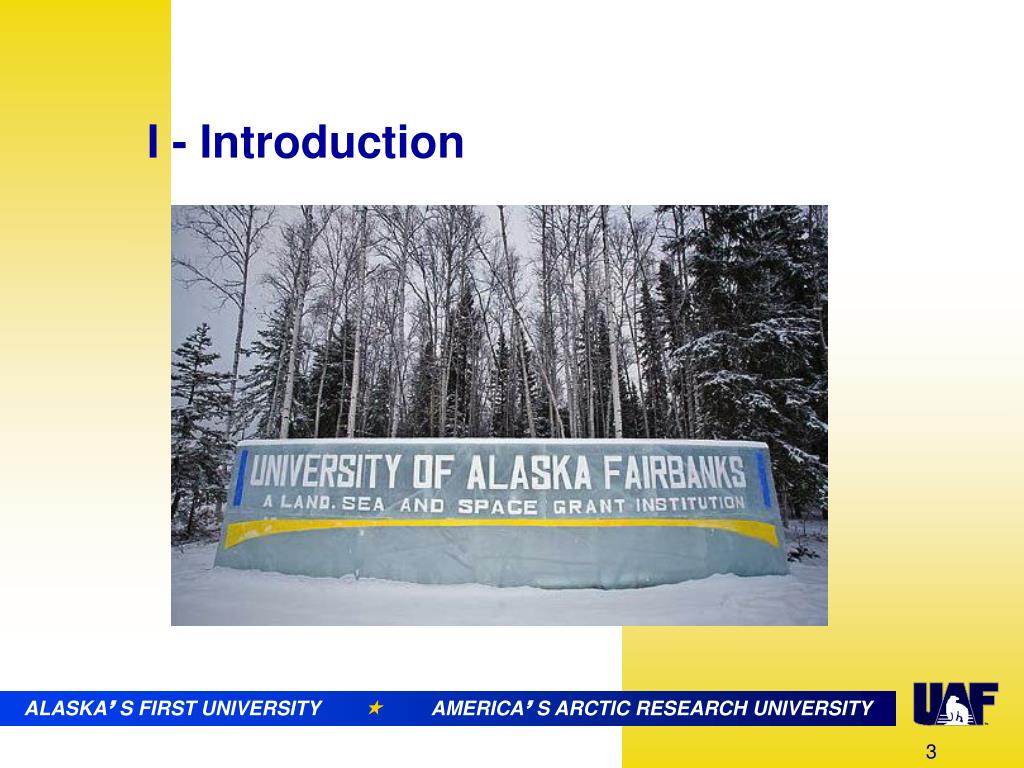 I - Introduction

UNIVERSITY OF ALASKA FAIRBANKS
A LAND, SEA AND SPACE GRANT INSTITUTION

ALASKA' S FIRST UNIVERSITY ★ AMERICA' S ARCTIC RESEARCH UNIVERSITY

UAF

3